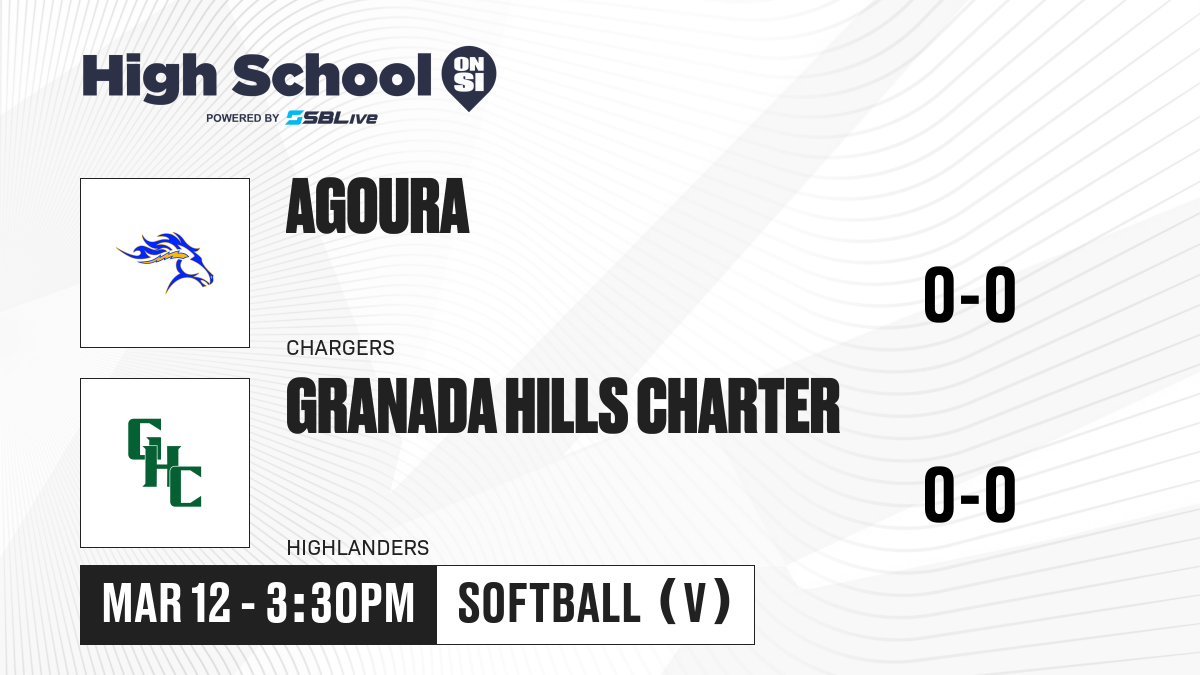 High School ON SI
POWERED BY SBLive

AGOURA

0-0

CHARGERS

GHC

GRANADA HILLS CHARTER

0-0

HIGHLANDERS

MAR 12 - 3:30PM

SOFTBALL (V)